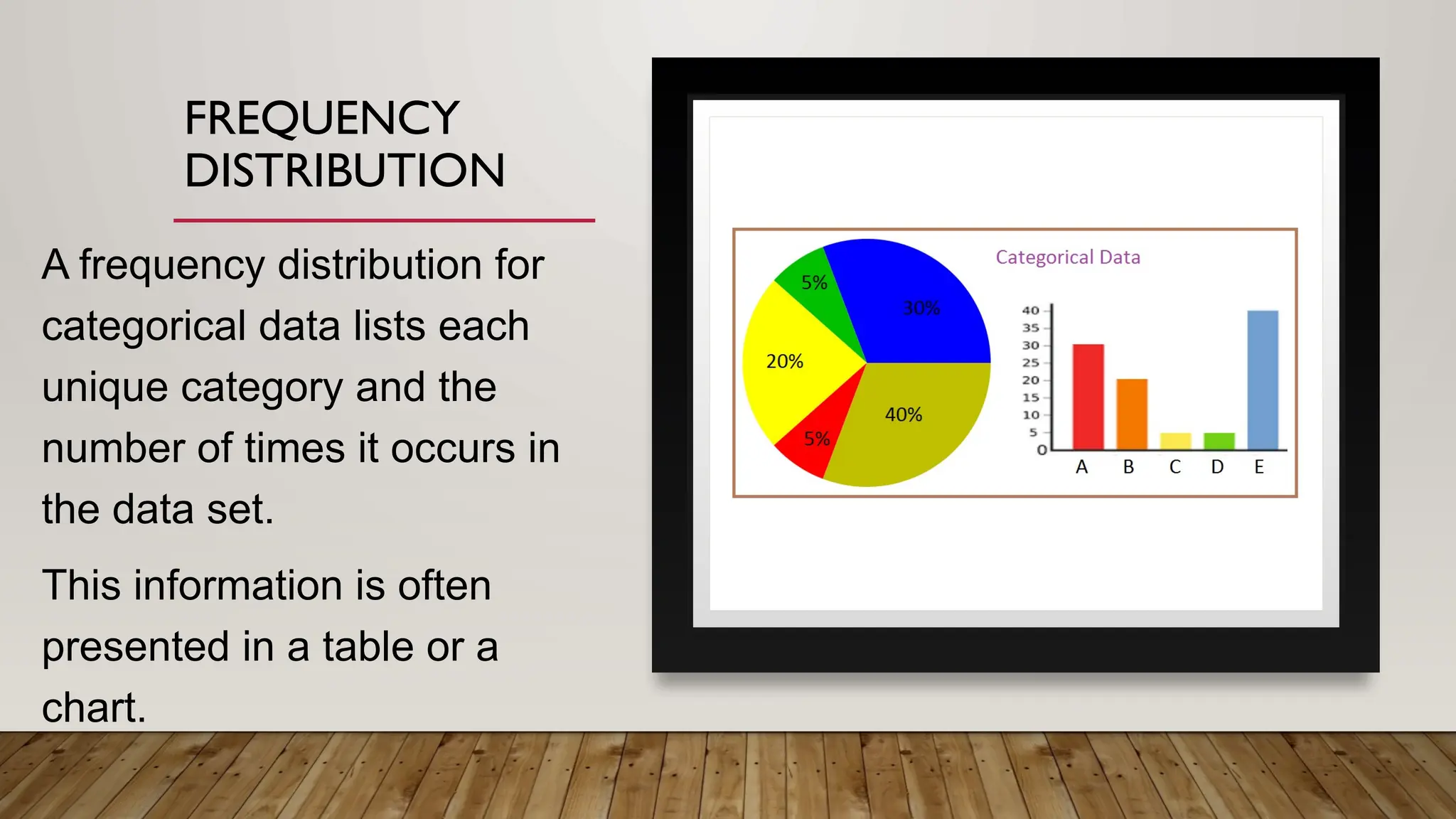 FREQUENCY DISTRIBUTION

A frequency distribution for categorical data lists each unique category and the number of times it occurs in the data set.

This information is often presented in a table or a chart.

5%
30%
20%
40%
5%

Categorical Data

40
35
30
25
20
15
10
5
0
A B C D E